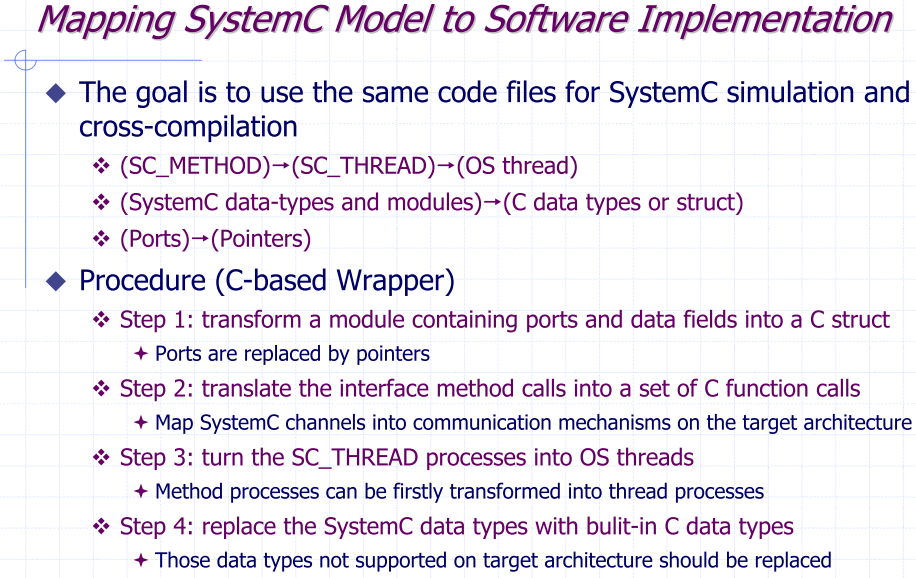 Mapping SystemC Model to Software Implementation

◆ The goal is to use the same code files for SystemC simulation and cross-compilation

❖ (SC_METHOD)→(SC_THREAD)→(OS thread)

❖ (SystemC data-types and modules)→(C data types or struct)

❖ (Ports)→(Pointers)

◆ Procedure (C-based Wrapper)

❖ Step 1: transform a module containing ports and data fields into a C struct

✦ Ports are replaced by pointers

❖ Step 2: translate the interface method calls into a set of C function calls

✦ Map SystemC channels into communication mechanisms on the target architecture

❖ Step 3: turn the SC_THREAD processes into OS threads

✦ Method processes can be firstly transformed into thread processes

❖ Step 4: replace the SystemC data types with bulit-in C data types

✦ Those data types not supported on target architecture should be replaced